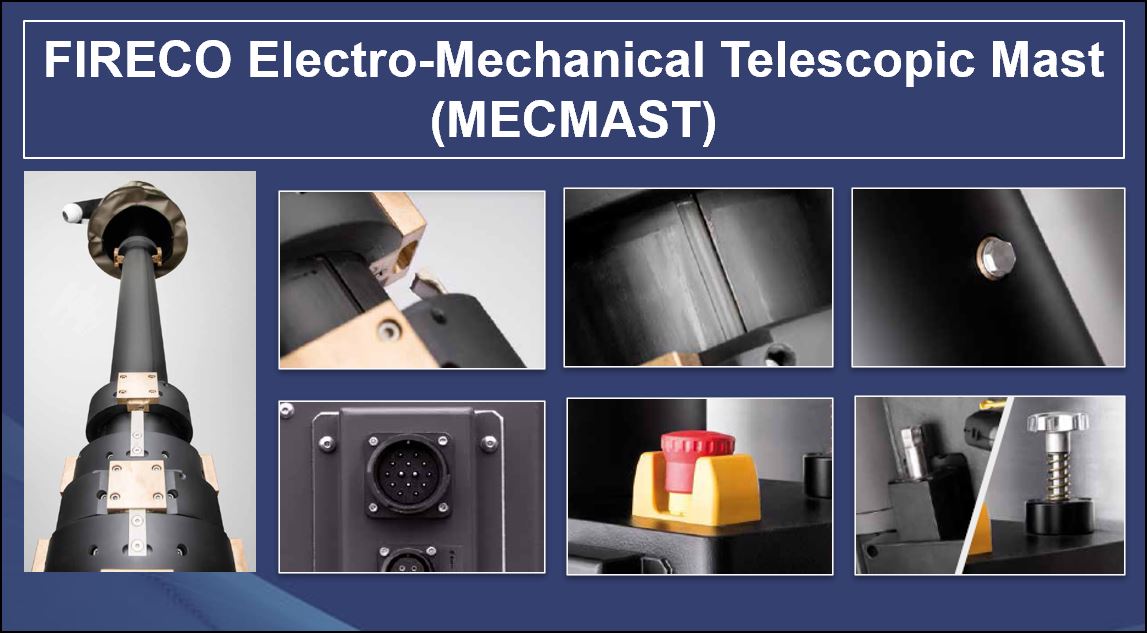 FIRECO Electro-Mechanical Telescopic Mast (MECMAST)